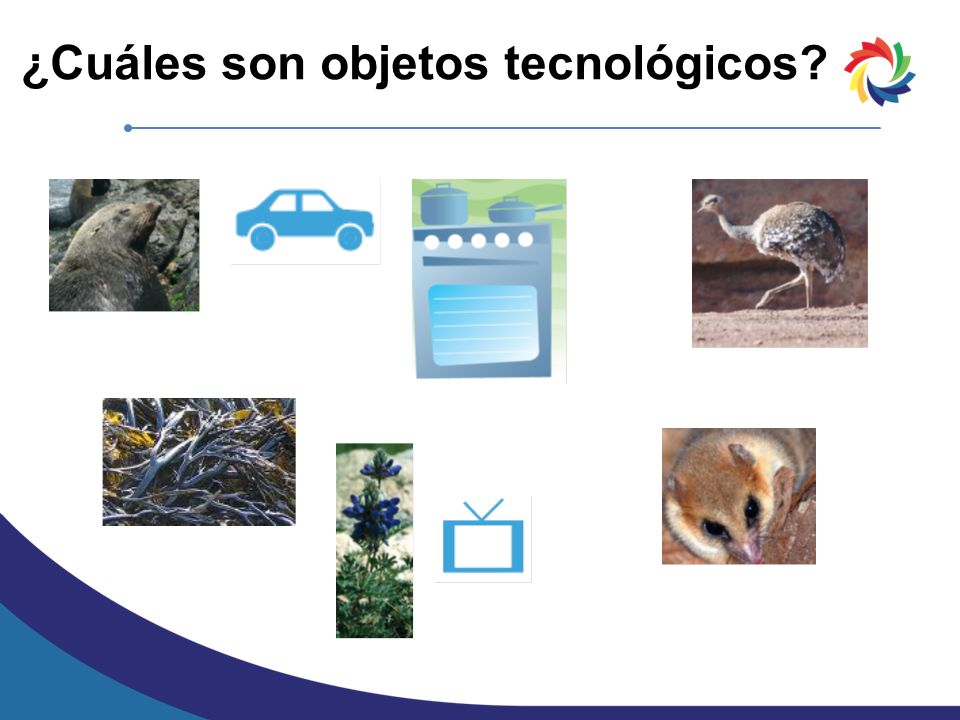 ¿Cuáles son objetos tecnológicos?